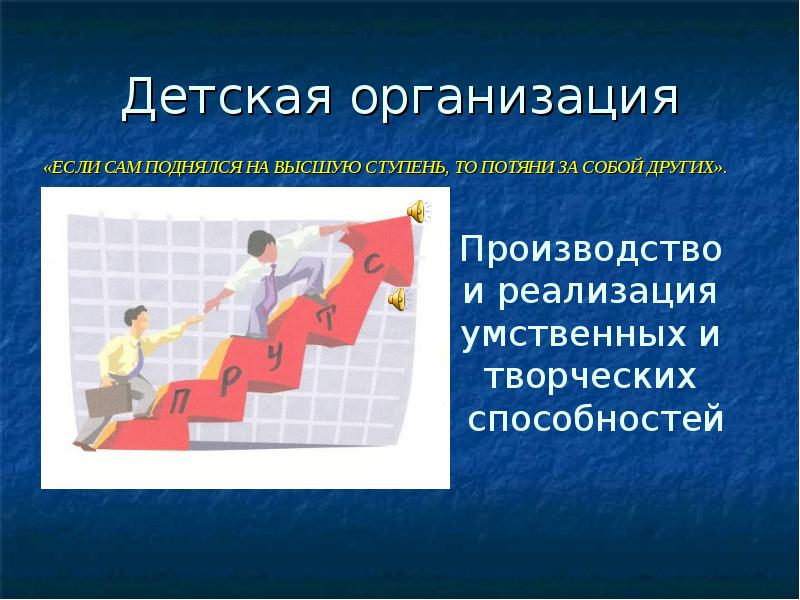 Детская организация

«ЕСЛИ САМ ПОДНЯЛСЯ НА ВЫСШУЮ СТУПЕНЬ, ТО ПОТЯНИ ЗА СОБОЙ ДРУГИХ».

П Р У Т С

Производство и реализация умственных и творческих способностей